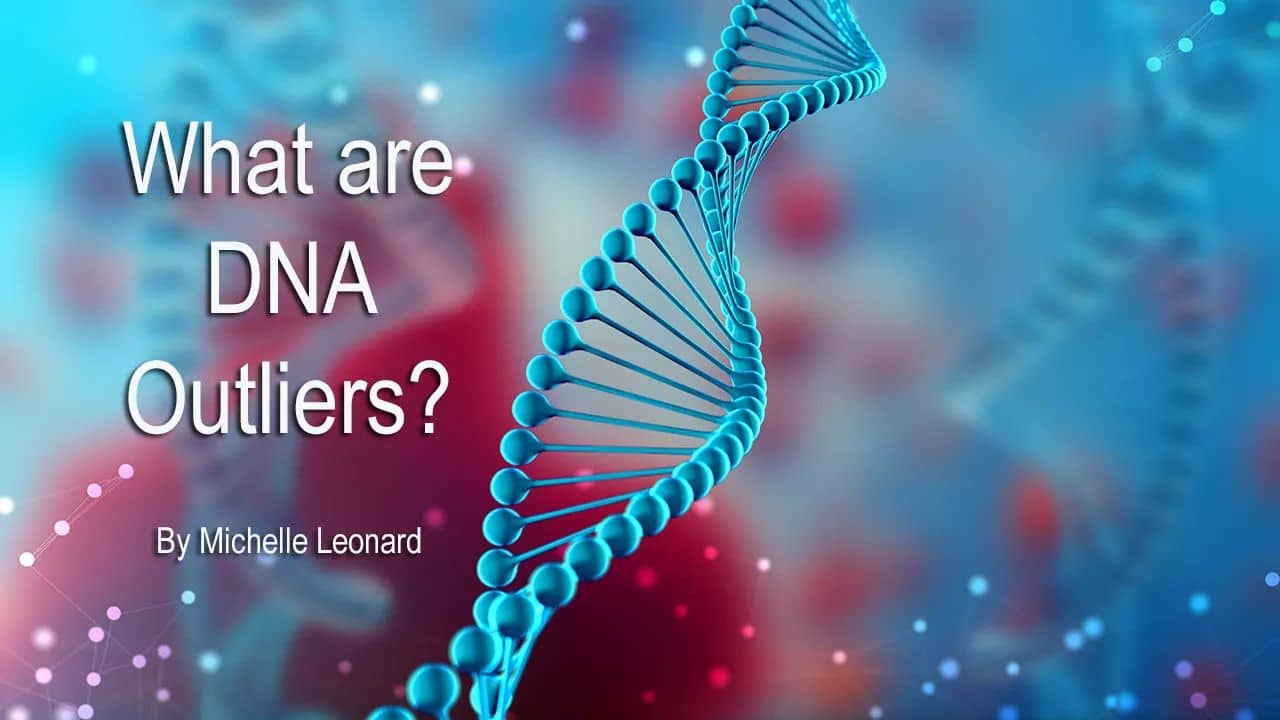 What are DNA Outliers?

By Michelle Leonard